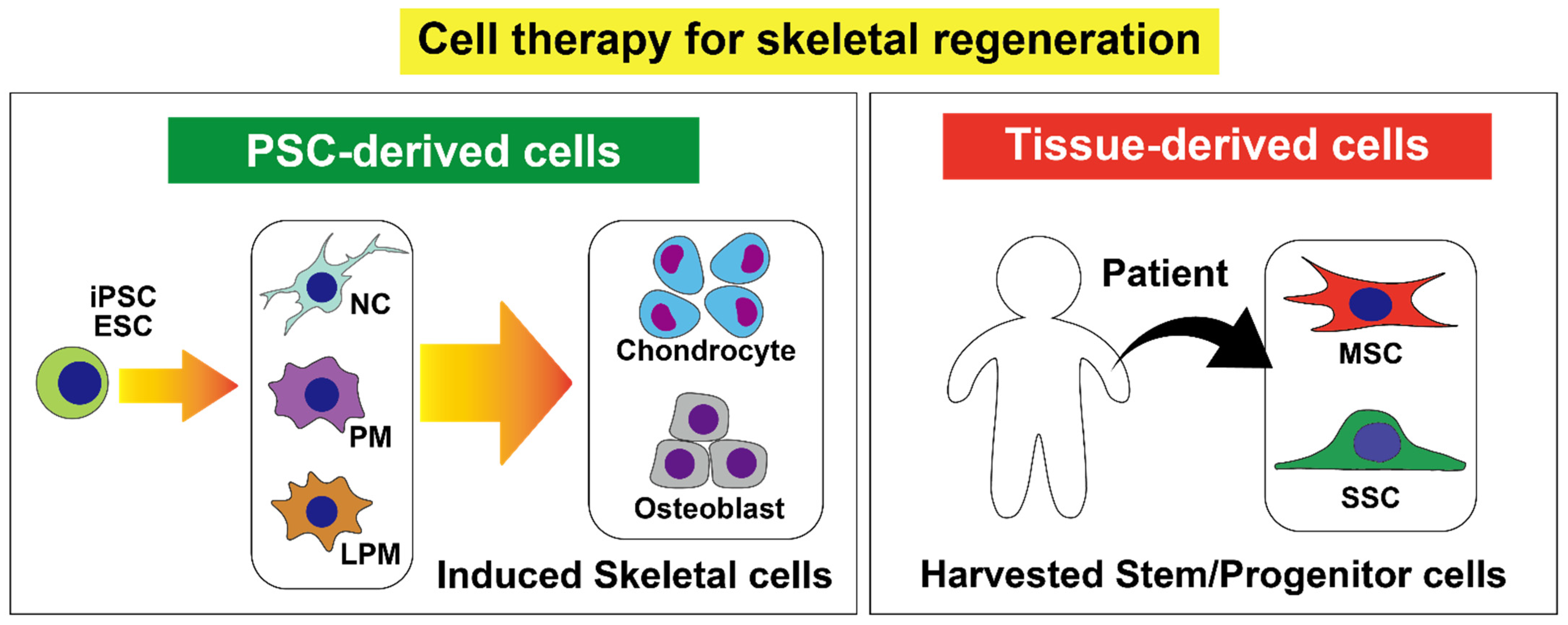 Cell therapy for skeletal regeneration

PSC-derived cells

iPSC
ESC

NC

PM

LPM

Chondrocyte

Osteoblast

Induced Skeletal cells

Tissue-derived cells

Patient

MSC

SSC

Harvested Stem/Progenitor cells